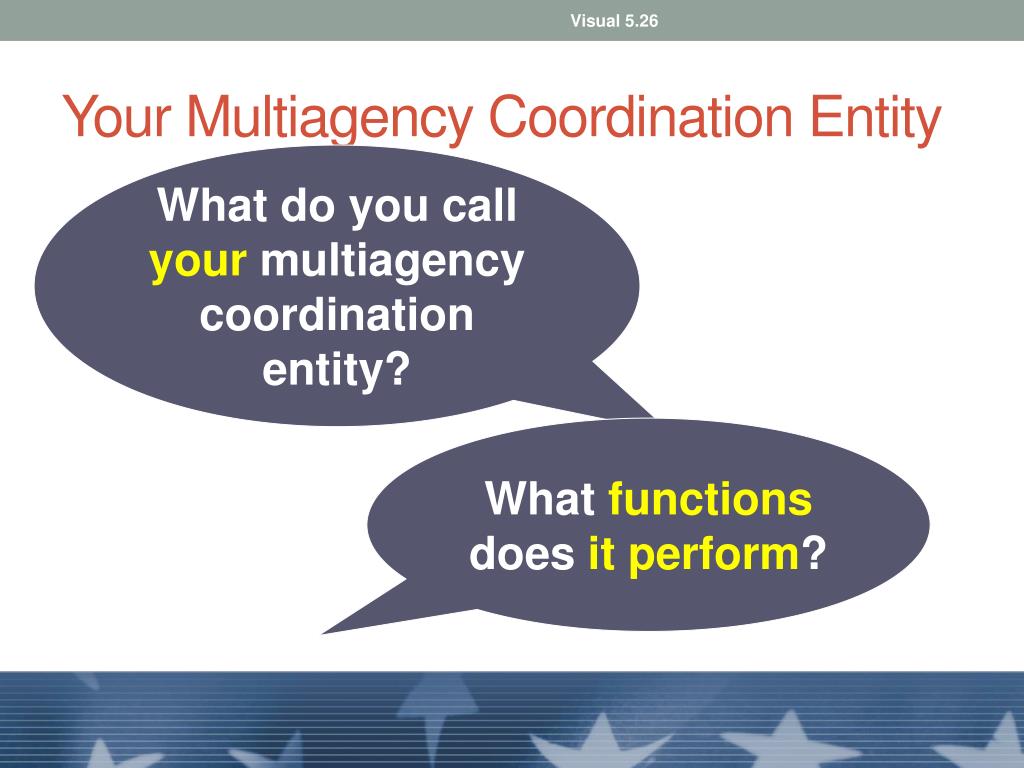 Visual 5.26

Your Multiagency Coordination Entity

What do you call your multiagency coordination entity?

What functions does it perform?